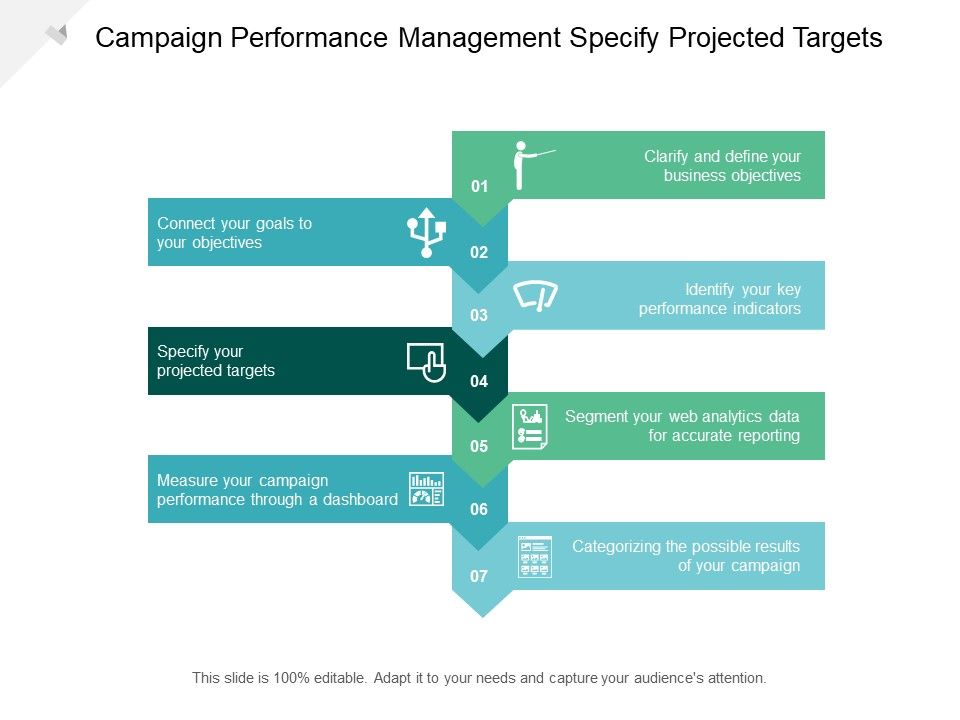 Campaign Performance Management Specify Projected Targets

01
Clarify and define your business objectives

Connect your goals to your objectives
02

03
Identify your key performance indicators

Specify your projected targets
04

05
Segment your web analytics data for accurate reporting

Measure your campaign performance through a dashboard
06

07
Categorizing the possible results of your campaign

This slide is 100% editable. Adapt it to your needs and capture your audience's attention.